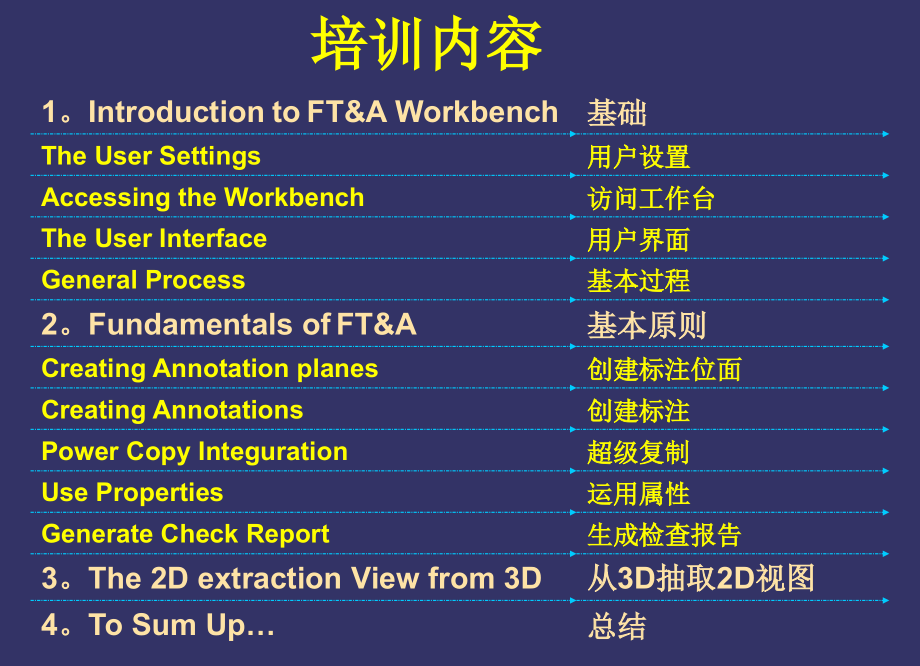 培训内容

| | |
|---|---|
| 1。Introduction to FT&A Workbench | 基础 |
| The User Settings | 用户设置 |
| Accessing the Workbench | 访问工作台 |
| The User Interface | 用户界面 |
| General Process | 基本过程 |
| 2。Fundamentals of FT&A | 基本原则 |
| Creating Annotation planes | 创建标注位面 |
| Creating Annotations | 创建标注 |
| Power Copy Integuration | 超级复制 |
| Use Properties | 运用属性 |
| Generate Check Report | 生成检查报告 |
| 3。The 2D extraction View from 3D | 从3D抽取2D视图 |
| 4。To Sum Up… | 总结 |